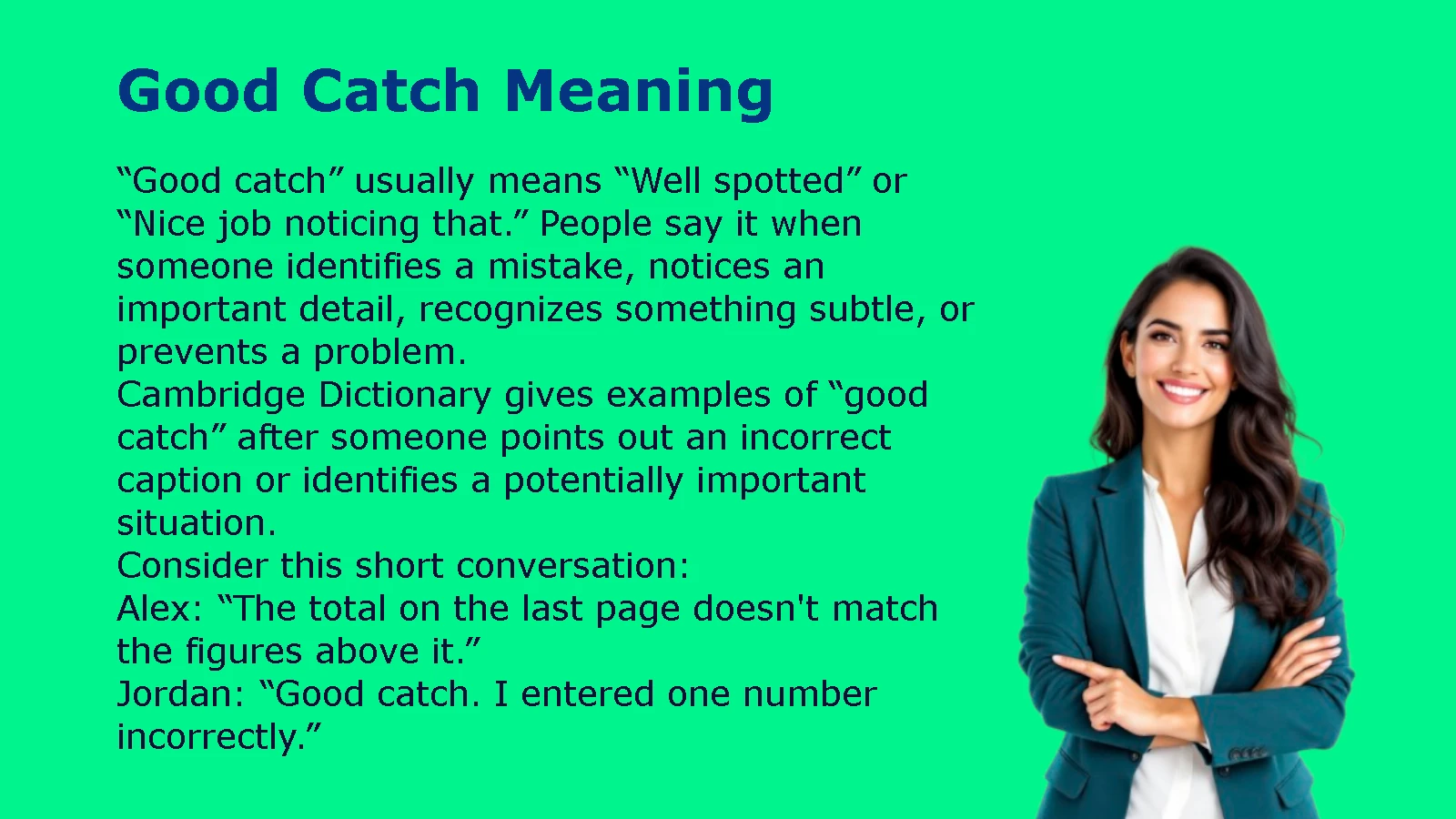 Good Catch Meaning

“Good catch” usually means “Well spotted” or “Nice job noticing that.” People say it when someone identifies a mistake, notices an important detail, recognizes something subtle, or prevents a problem.

Cambridge Dictionary gives examples of “good catch” after someone points out an incorrect caption or identifies a potentially important situation.

Consider this short conversation:

Alex: “The total on the last page doesn't match the figures above it.”

Jordan: “Good catch. I entered one number incorrectly.”